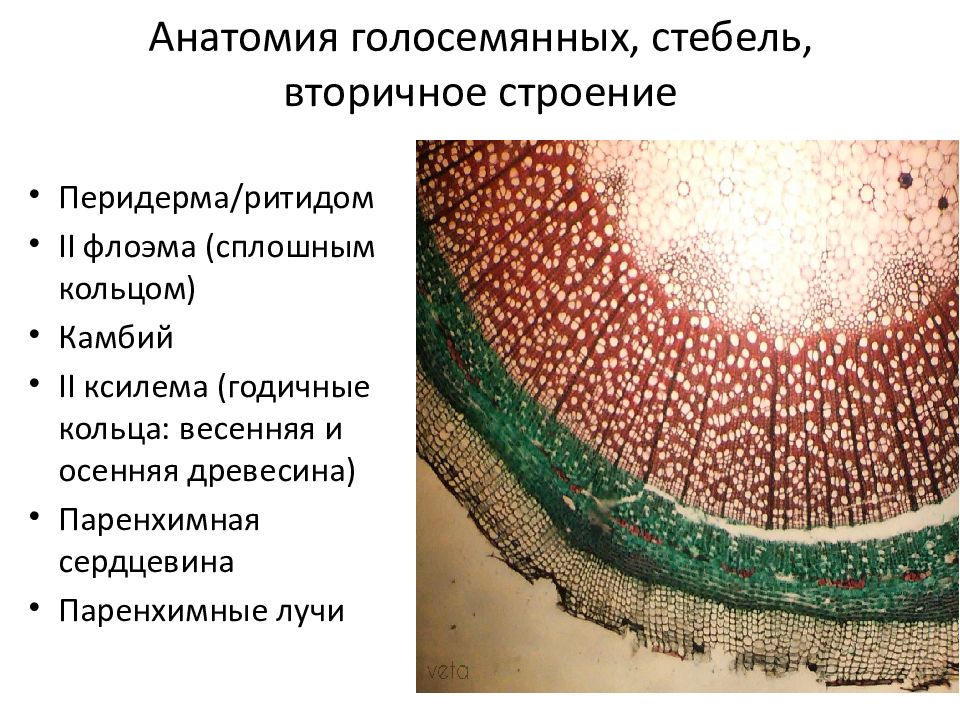 Анатомия голосемянных, стебель, вторичное строение

• Перидерма/ритидом
• II флоэма (сплошным кольцом)
• Камбий
• II ксилема (годичные кольца: весенняя и осенняя древесина)
• Паренхимная сердцевина
• Паренхимные лучи

veta